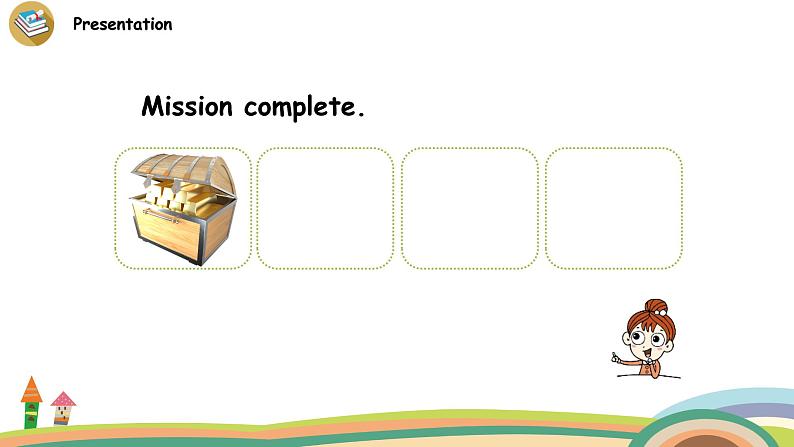 Presentation

Mission complete.